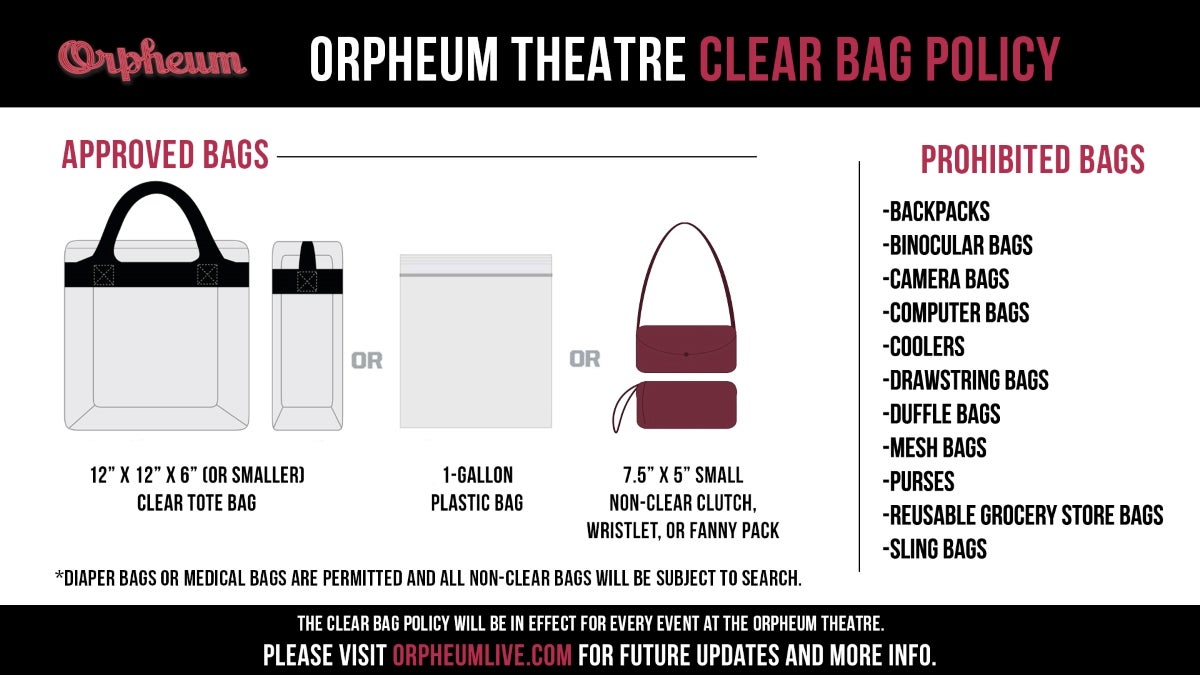 Orpheum

ORPHEUM THEATRE CLEAR BAG POLICY

APPROVED BAGS

OR

OR

12" X 12" X 6" (OR SMALLER) CLEAR TOTE BAG

1-GALLON PLASTIC BAG

7.5" X 5" SMALL NON-CLEAR CLUTCH, WRISTLET, OR FANNY PACK

*DIAPER BAGS OR MEDICAL BAGS ARE PERMITTED AND ALL NON-CLEAR BAGS WILL BE SUBJECT TO SEARCH.

PROHIBITED BAGS

-BACKPACKS
-BINOCULAR BAGS
-CAMERA BAGS
-COMPUTER BAGS
-COOLERS
-DRAWSTRING BAGS
-DUFFLE BAGS
-MESH BAGS
-PURSES
-REUSABLE GROCERY STORE BAGS
-SLING BAGS

THE CLEAR BAG POLICY WILL BE IN EFFECT FOR EVERY EVENT AT THE ORPHEUM THEATRE.

PLEASE VISIT ORPHEUMLIVE.COM FOR FUTURE UPDATES AND MORE INFO.